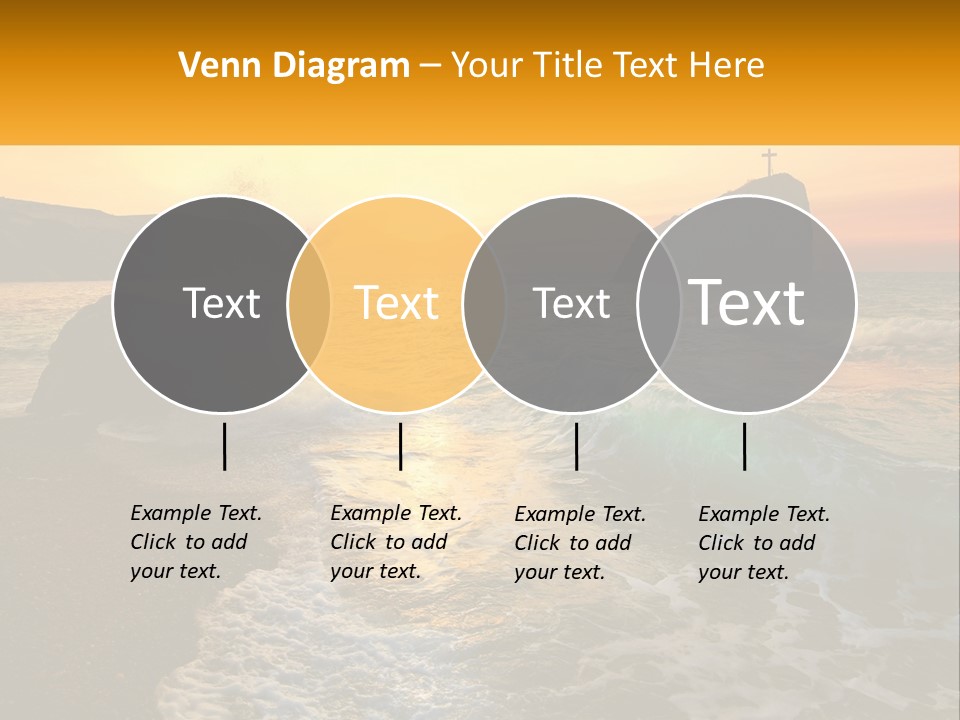 Venn Diagram – Your Title Text Here

Text

Text

Text

Text

Example Text. Click to add your text.

Example Text. Click to add your text.

Example Text. Click to add your text.

Example Text. Click to add your text.